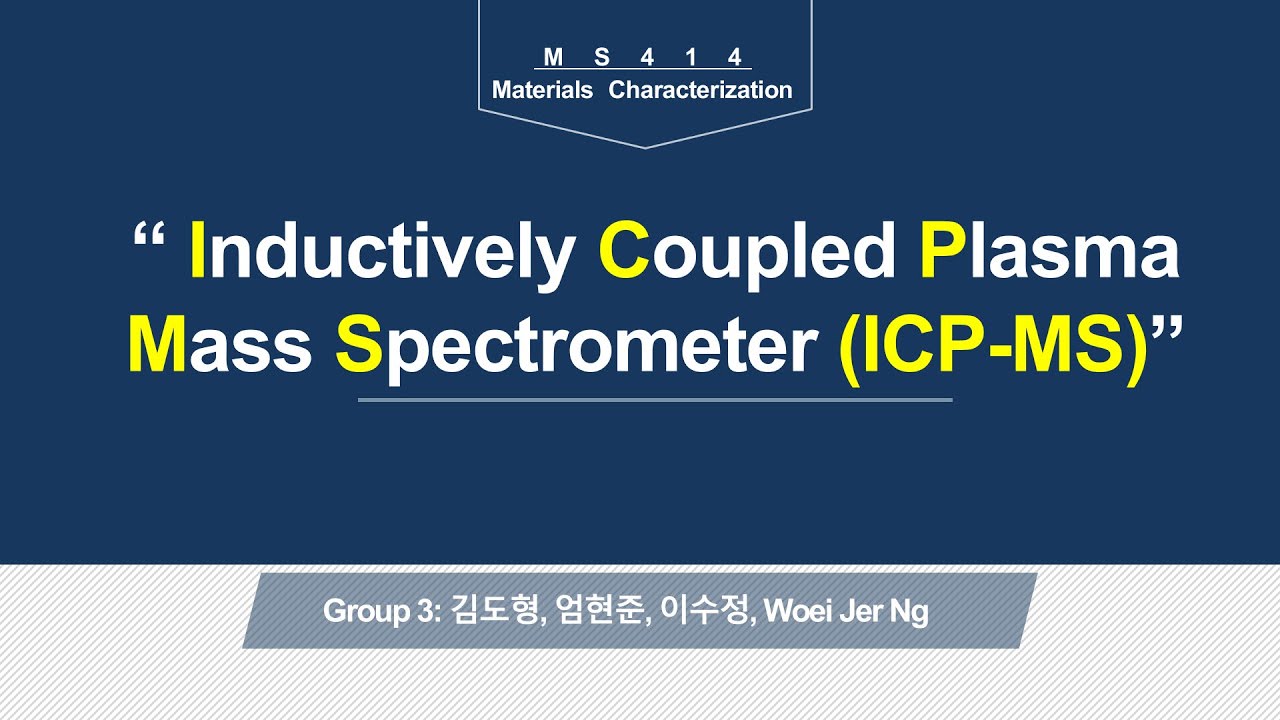 M S 4 1 4
Materials Characterization

“ Inductively Coupled Plasma Mass Spectrometer (ICP-MS)”

Group 3: 김도형, 엄현준, 이수정, Woei Jer Ng